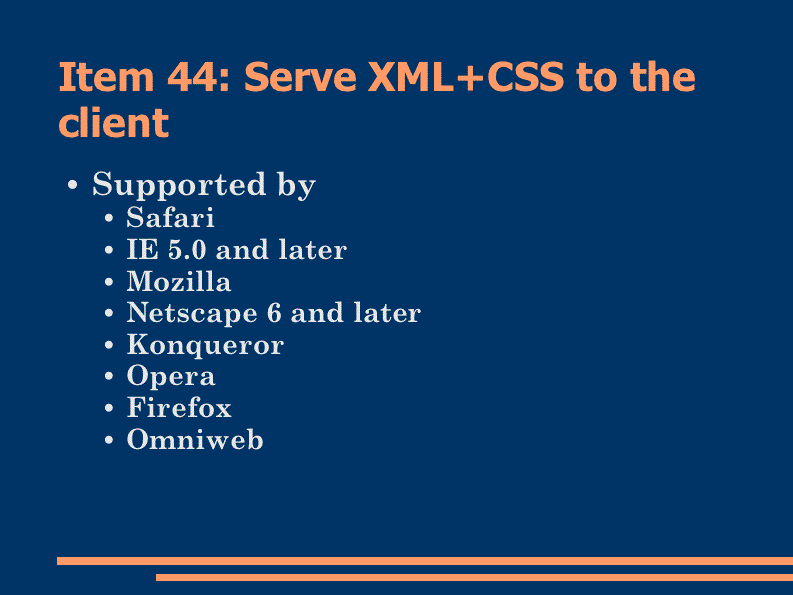 Item 44: Serve XML+CSS to the client

• Supported by
  • Safari
  • IE 5.0 and later
  • Mozilla
  • Netscape 6 and later
  • Konqueror
  • Opera
  • Firefox
  • Omniweb